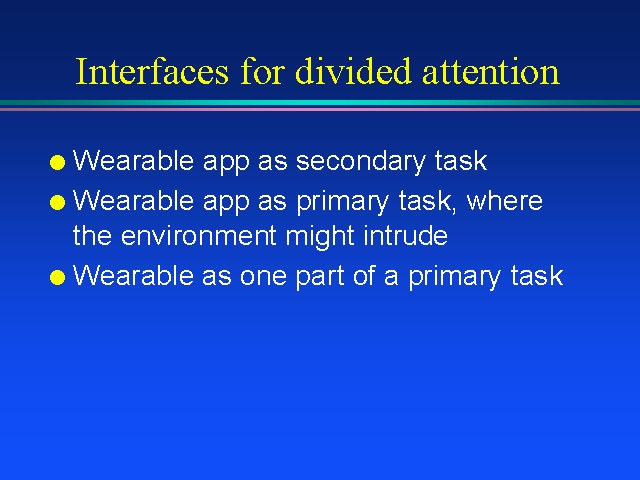 Interfaces for divided attention

- Wearable app as secondary task
- Wearable app as primary task, where the environment might intrude
- Wearable as one part of a primary task